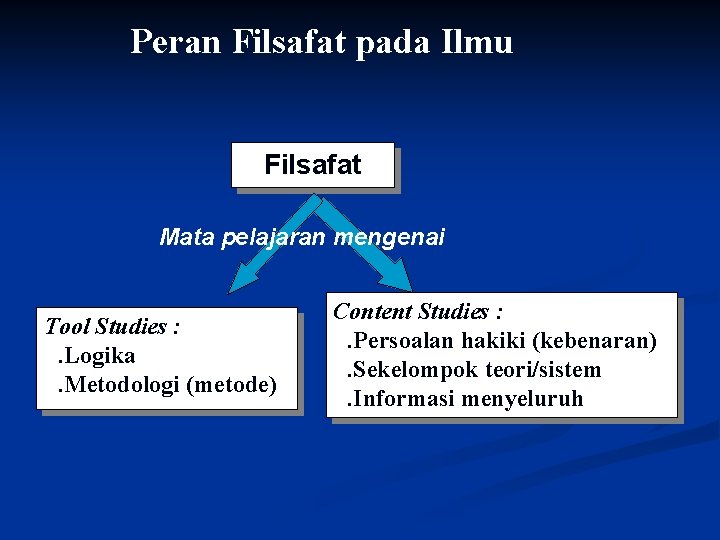 Peran Filsafat pada Ilmu

Filsafat

Mata pelajaran mengenai

Tool Studies :
.Logika
.Metodologi (metode)

Content Studies :
.Persoalan hakiki (kebenaran)
.Sekelompok teori/sistem
.Informasi menyeluruh